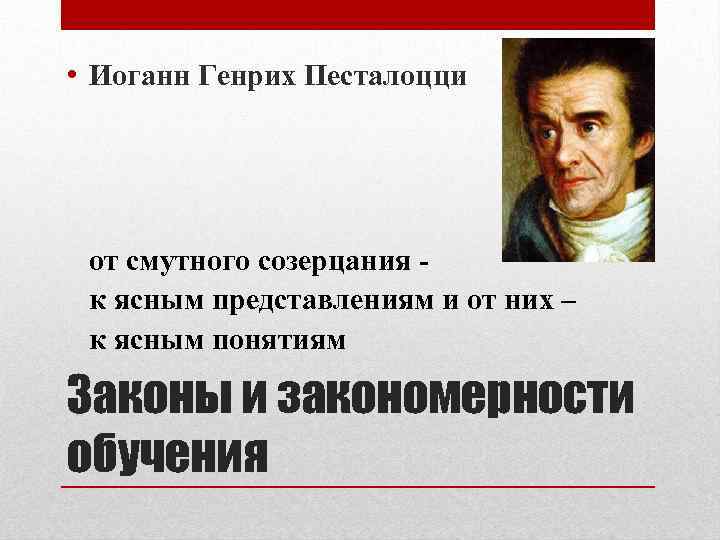 • Иоганн Генрих Песталоцци

от смутного созерцания -
к ясным представлениям и от них –
к ясным понятиям

Законы и закономерности обучения